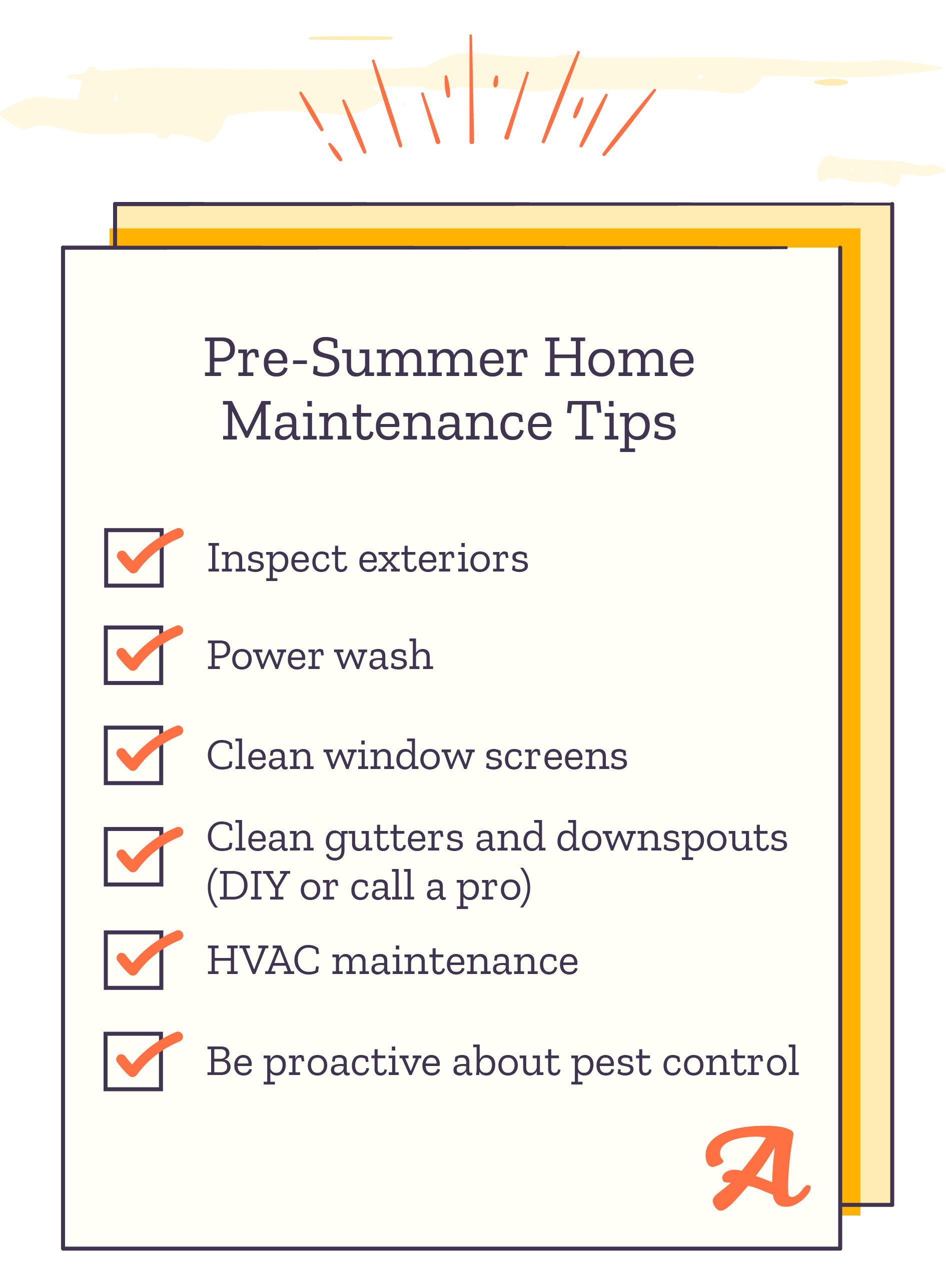 Pre-Summer Home Maintenance Tips

Inspect exteriors

Power wash

Clean window screens

Clean gutters and downspouts (DIY or call a pro)

HVAC maintenance

Be proactive about pest control

A